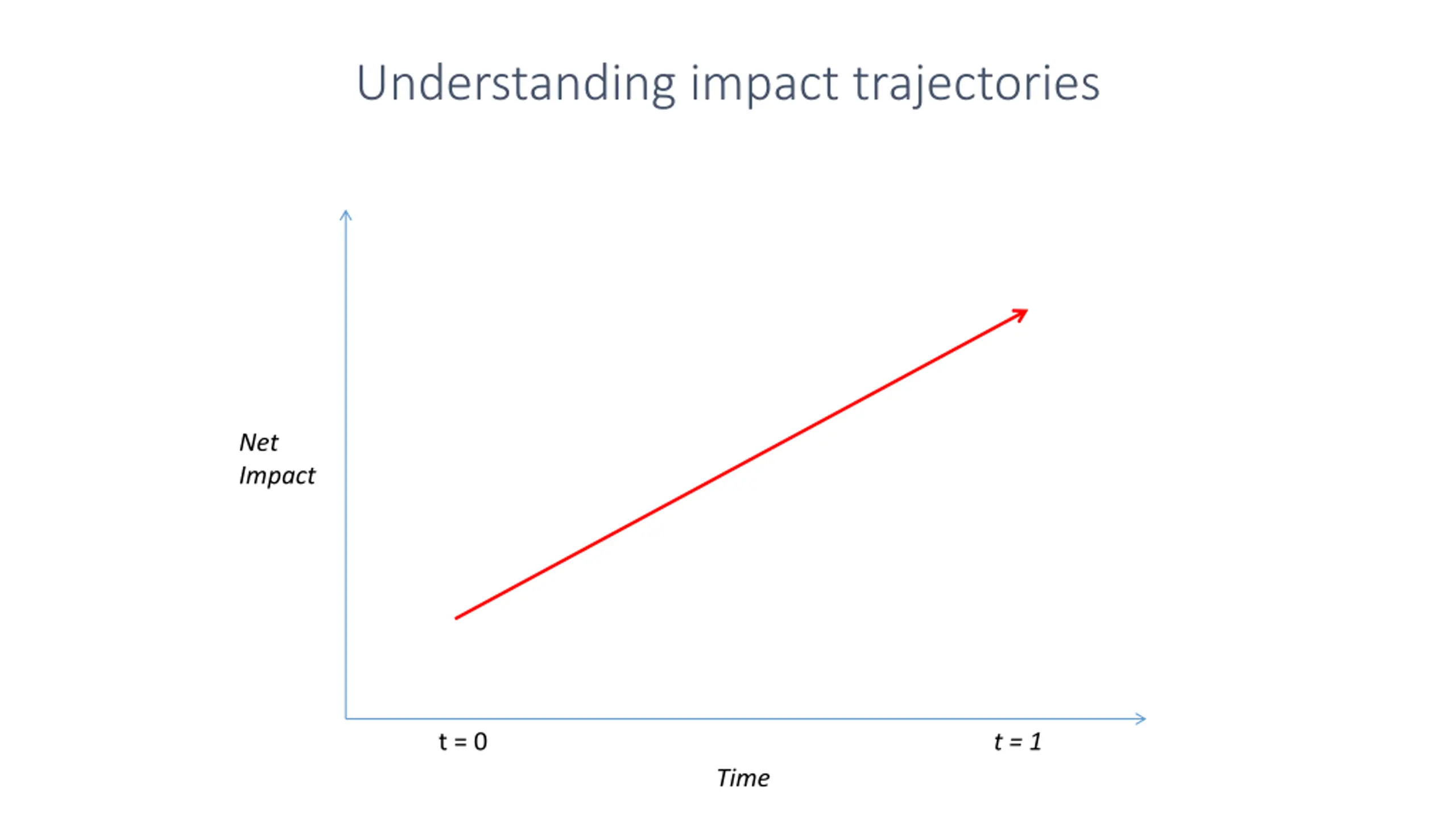 Understanding impact trajectories

Net
Impact

t = 0

t = 1

Time